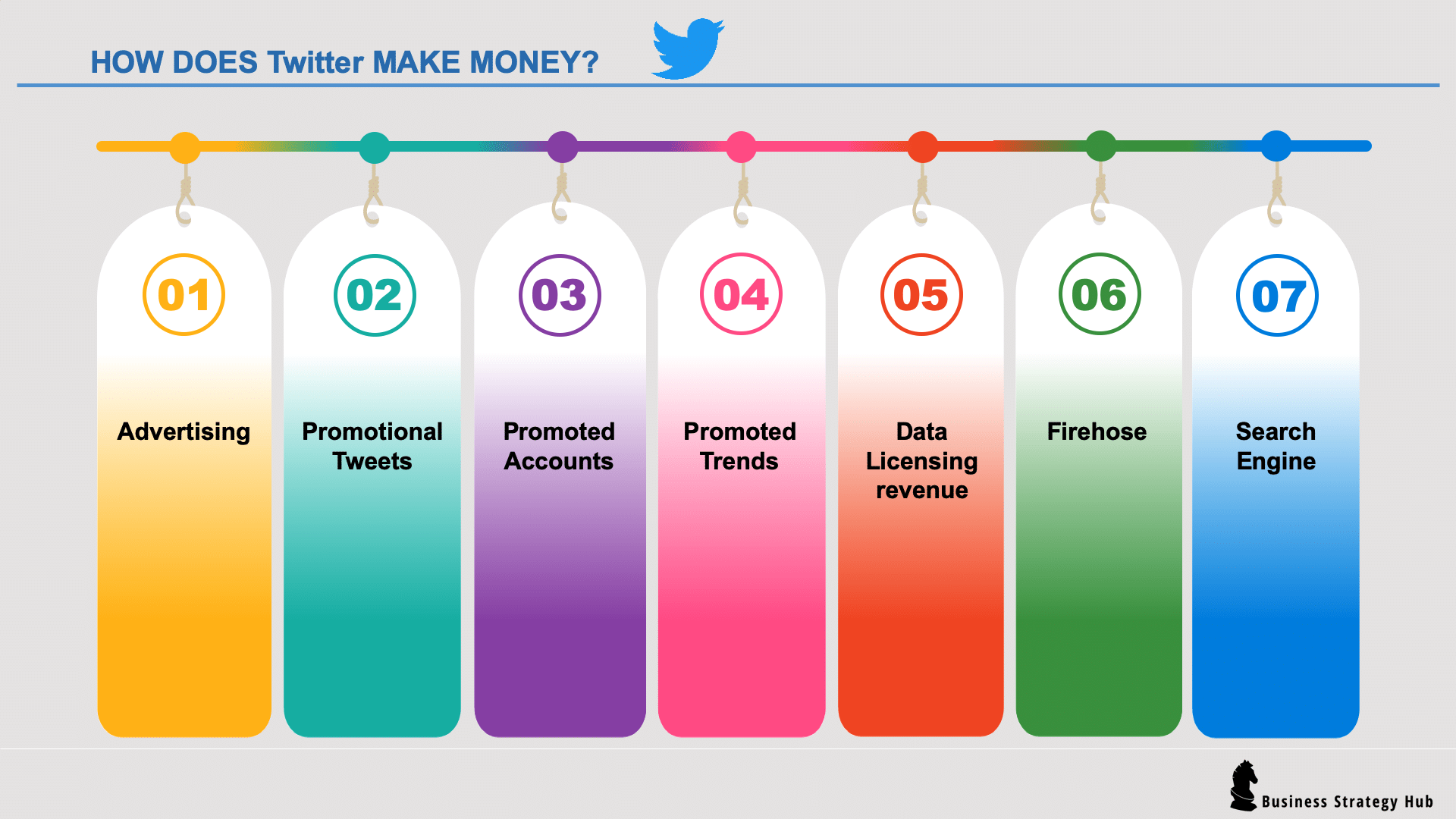 HOW DOES Twitter MAKE MONEY?

01
Advertising

02
Promotional Tweets

03
Promoted Accounts

04
Promoted Trends

05
Data Licensing revenue

06
Firehose

07
Search Engine

Business Strategy Hub